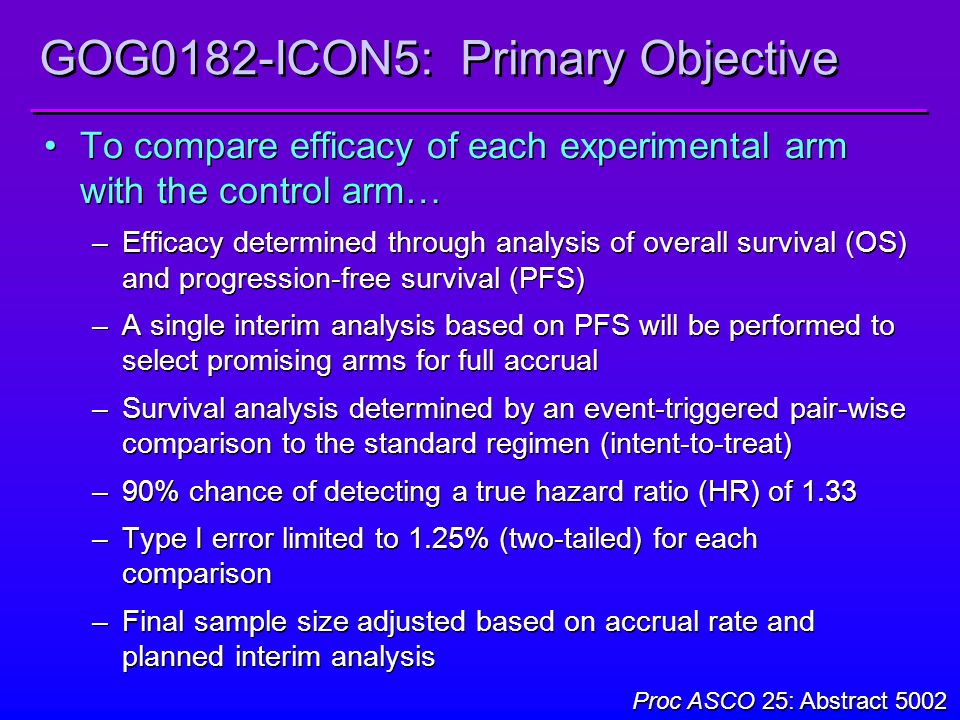 GOG0182-ICON5: Primary Objective

• To compare efficacy of each experimental arm with the control arm…

– Efficacy determined through analysis of overall survival (OS) and progression-free survival (PFS)

– A single interim analysis based on PFS will be performed to select promising arms for full accrual

– Survival analysis determined by an event-triggered pair-wise comparison to the standard regimen (intent-to-treat)

– 90% chance of detecting a true hazard ratio (HR) of 1.33

– Type I error limited to 1.25% (two-tailed) for each comparison

– Final sample size adjusted based on accrual rate and planned interim analysis

Proc ASCO 25: Abstract 5002